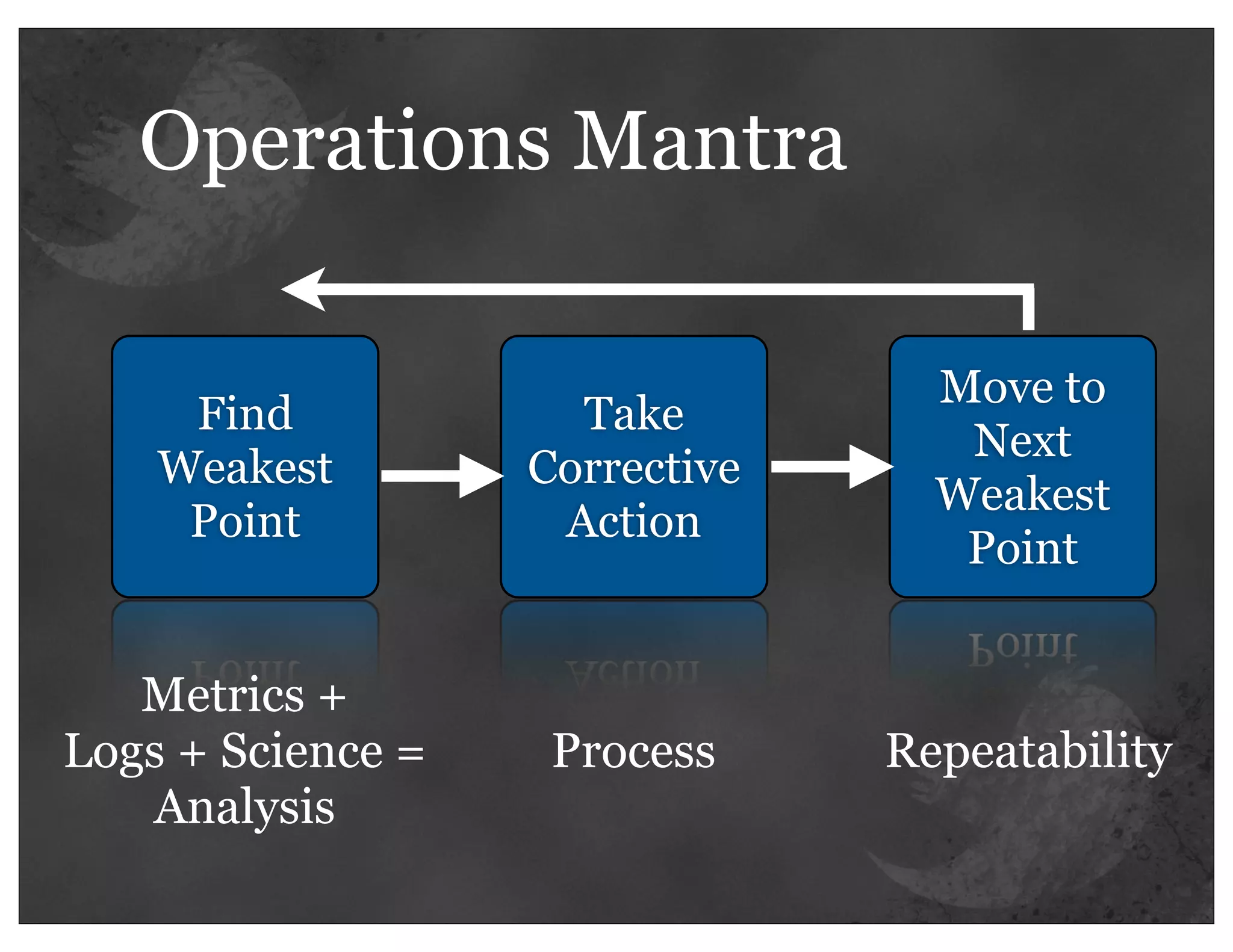 Operations Mantra

Find Weakest Point

Take Corrective Action

Move to Next Weakest Point

Metrics + Logs + Science = Analysis

Process

Repeatability